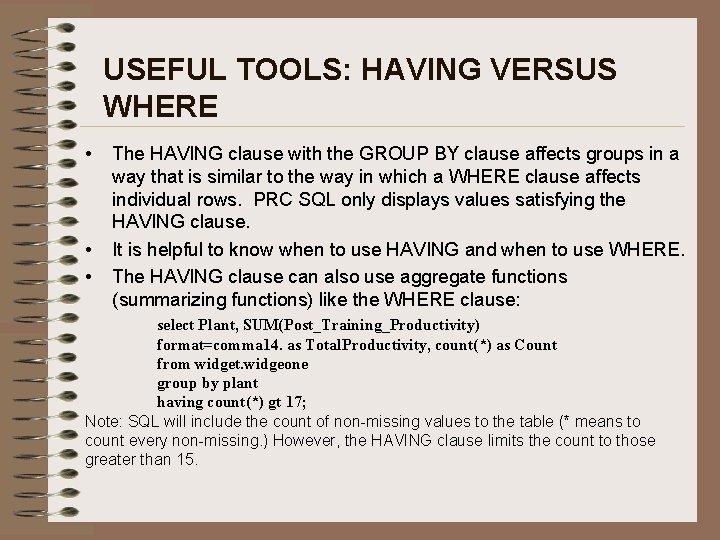 USEFUL TOOLS: HAVING VERSUS WHERE

• The HAVING clause with the GROUP BY clause affects groups in a way that is similar to the way in which a WHERE clause affects individual rows. PRC SQL only displays values satisfying the HAVING clause.

• It is helpful to know when to use HAVING and when to use WHERE.

• The HAVING clause can also use aggregate functions (summarizing functions) like the WHERE clause:

select Plant, SUM(Post_Training_Productivity)
format=comma14. as TotalProductivity, count(*) as Count
from widget.widgeone
group by plant
having count(*) gt 17;

Note: SQL will include the count of non-missing values to the table (* means to count every non-missing.) However, the HAVING clause limits the count to those greater than 15.